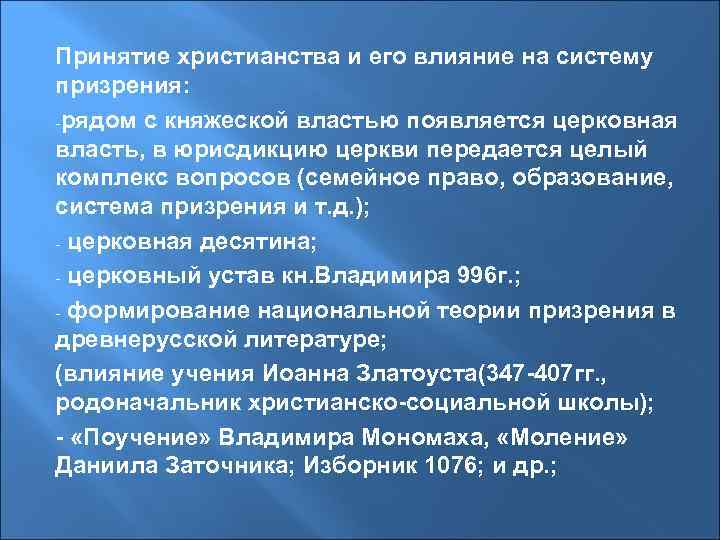 Принятие христианства и его влияние на систему призрения:

-рядом с княжеской властью появляется церковная власть, в юрисдикцию церкви передается целый комплекс вопросов (семейное право, образование, система призрения и т.д.);

- церковная десятина;

- церковный устав кн.Владимира 996г.;

- формирование национальной теории призрения в древнерусской литературе;

(влияние учения Иоанна Златоуста(347-407гг., родоначальник христианско-социальной школы);

- «Поучение» Владимира Мономаха, «Моление» Даниила Заточника; Изборник 1076; и др.;